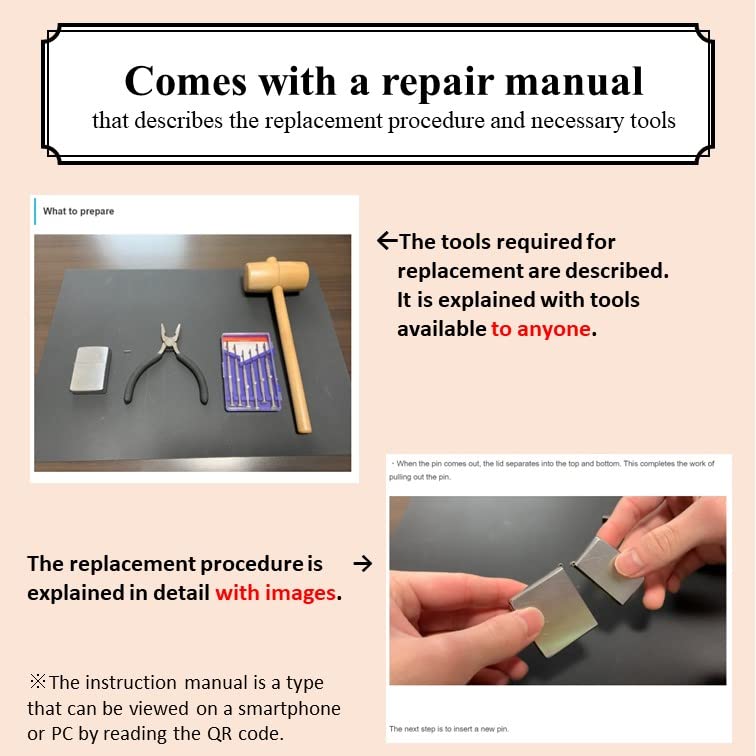 Comes with a repair manual
that describes the replacement procedure and necessary tools

What to prepare

←The tools required for replacement are described. It is explained with tools available to anyone.

・When the pin comes out, the lid separates into the top and bottom. This completes the work of pulling out the pin.

The replacement procedure is explained in detail with images. →

The next step is to insert a new pin.

※The instruction manual is a type that can be viewed on a smartphone or PC by reading the QR code.